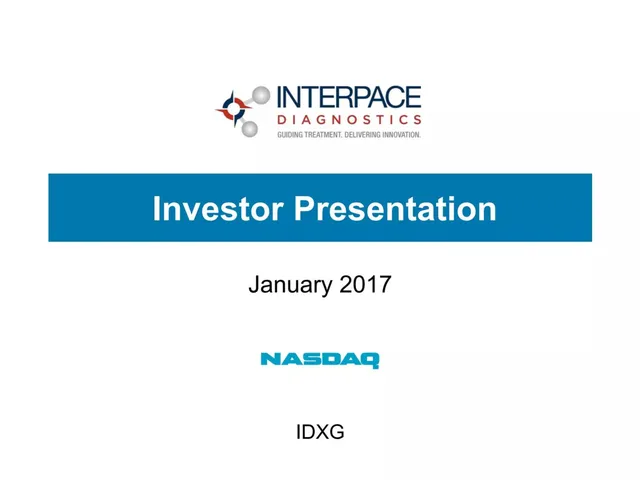 INTERPACE
DIAGNOSTICS
GUIDING TREATMENT. DELIVERING INNOVATION.

Investor Presentation

January 2017

NASDAQ

IDXG